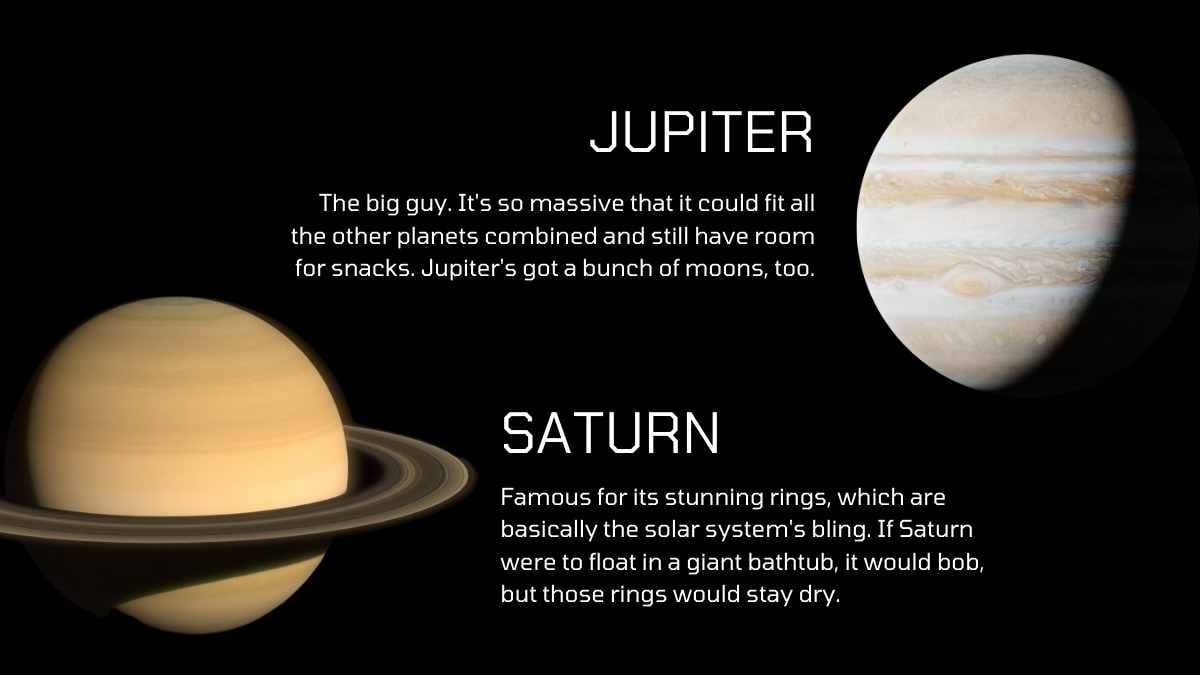 JUPITER

The big guy. It's so massive that it could fit all the other planets combined and still have room for snacks. Jupiter's got a bunch of moons, too.

SATURN

Famous for its stunning rings, which are basically the solar system's bling. If Saturn were to float in a giant bathtub, it would bob, but those rings would stay dry.